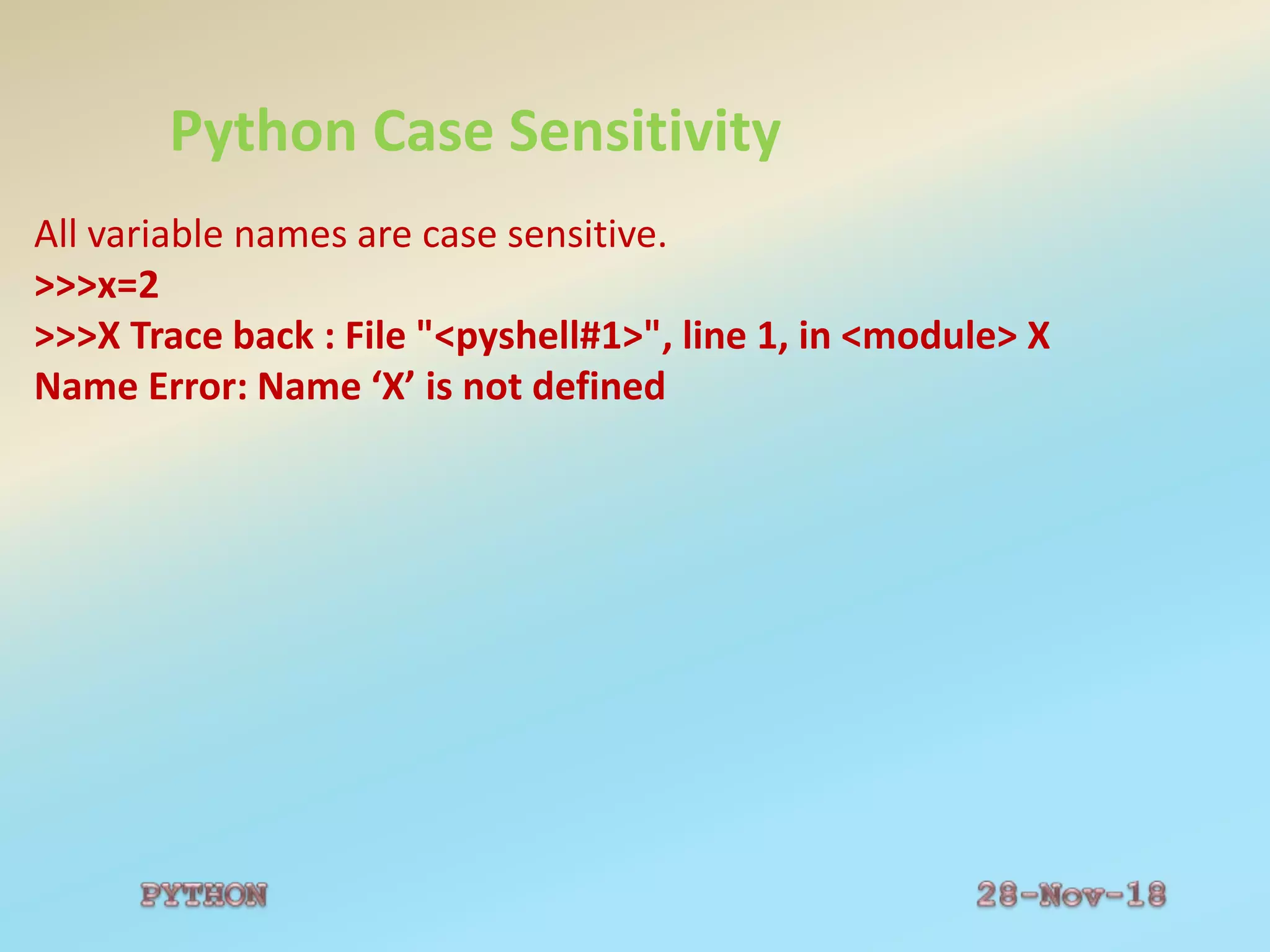 Python Case Sensitivity

All variable names are case sensitive.
>>>x=2
>>>X Trace back : File "<pyshell#1>", line 1, in <module> X
Name Error: Name ‘X’ is not defined

PYTHON

28-Nov-18